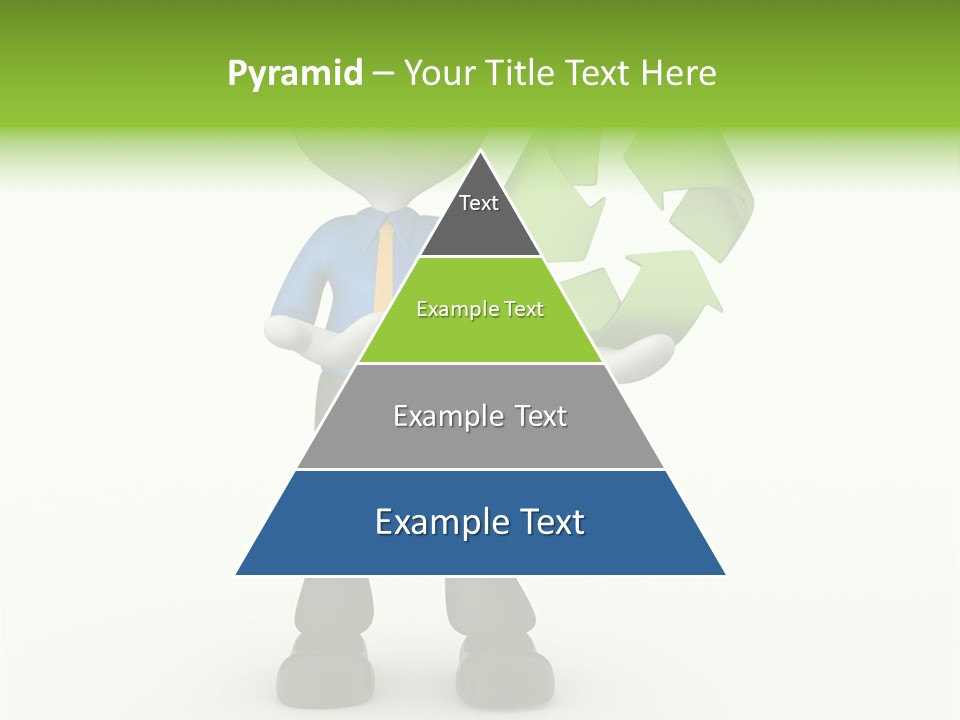 Pyramid – Your Title Text Here

Text

Example Text

Example Text

Example Text